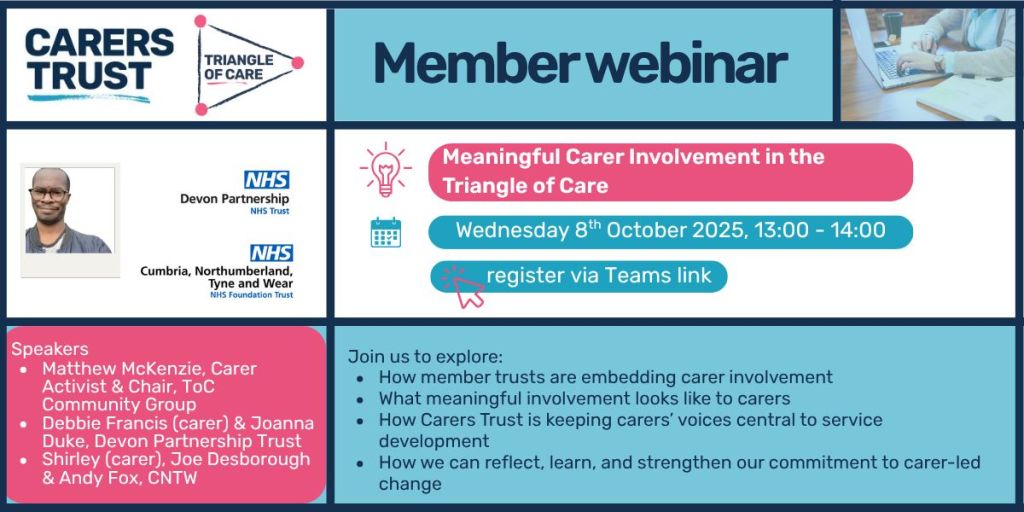 CARERS TRUST

TRIANGLE OF CARE

Member webinar

NHS
Devon Partnership
NHS Trust

NHS
Cumbria, Northumberland, Tyne and Wear
NHS Foundation Trust

Meaningful Carer Involvement in the Triangle of Care

Wednesday 8$^{th}$ October 2025, 13:00 - 14:00

register via Teams link

Speakers
• Matthew McKenzie, Carer Activist & Chair, ToC Community Group
• Debbie Francis (carer) & Joanna Duke, Devon Partnership Trust
• Shirley (carer), Joe Desborough & Andy Fox, CNTW

Join us to explore:
• How member trusts are embedding carer involvement
• What meaningful involvement looks like to carers
• How Carers Trust is keeping carers' voices central to service development
• How we can reflect, learn, and strengthen our commitment to carer-led change